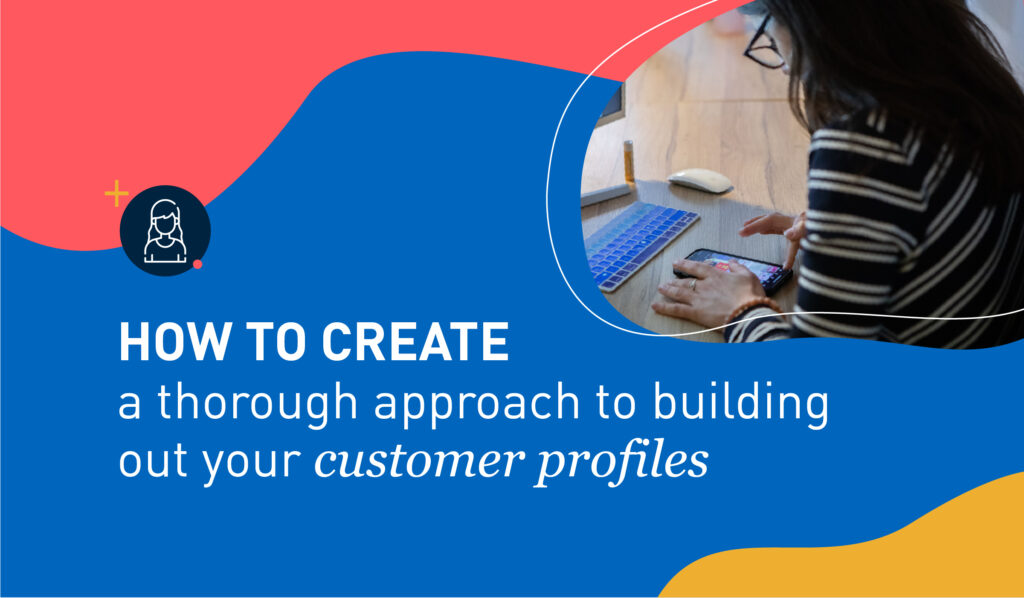 HOW TO CREATE
a thorough approach to building out your customer profiles